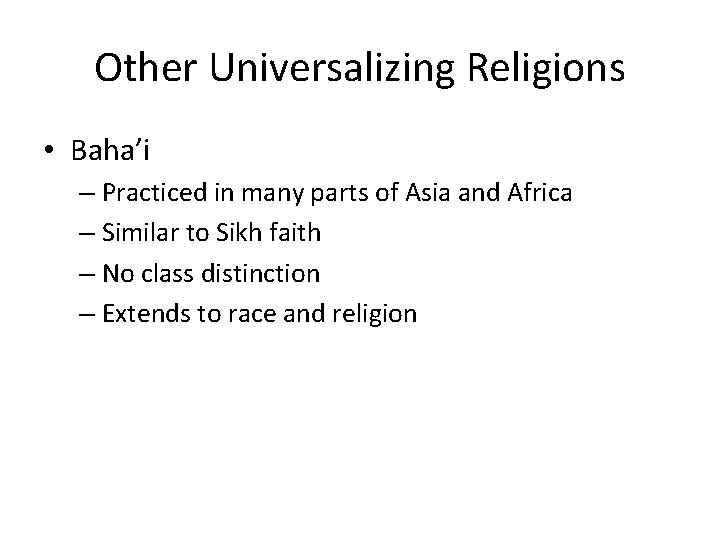 Other Universalizing Religions

• Baha'i
– Practiced in many parts of Asia and Africa
– Similar to Sikh faith
– No class distinction
– Extends to race and religion